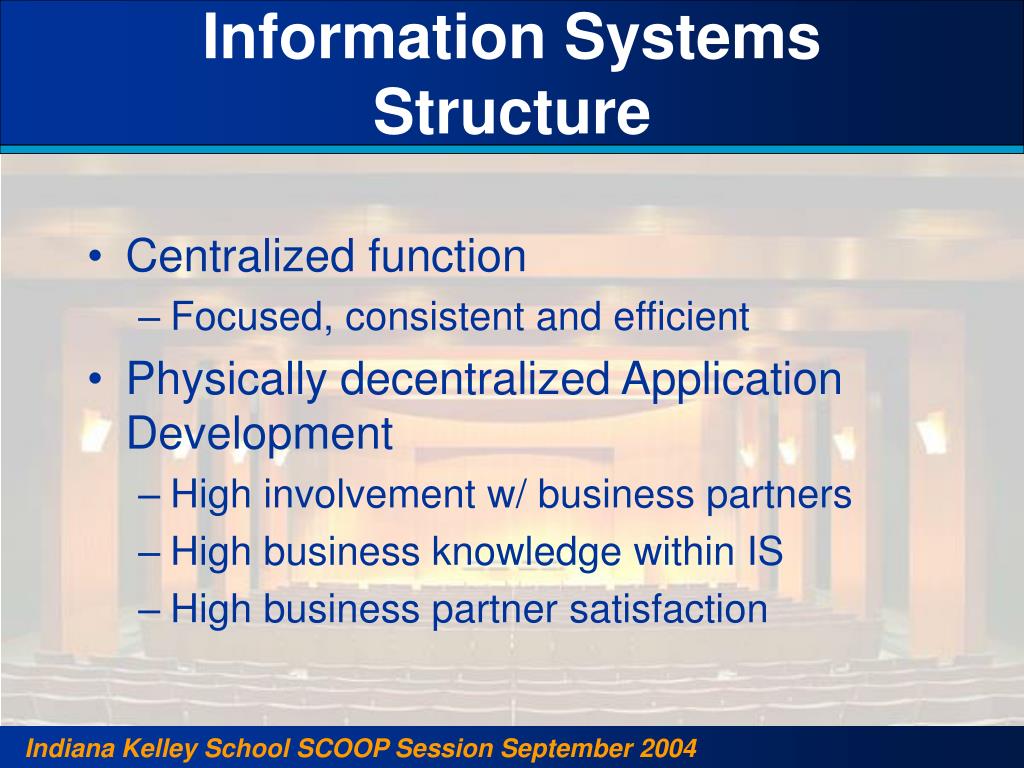 Information Systems Structure

• Centralized function
– Focused, consistent and efficient
• Physically decentralized Application Development
– High involvement w/ business partners
– High business knowledge within IS
– High business partner satisfaction

Indiana Kelley School SCOOP Session September 2004